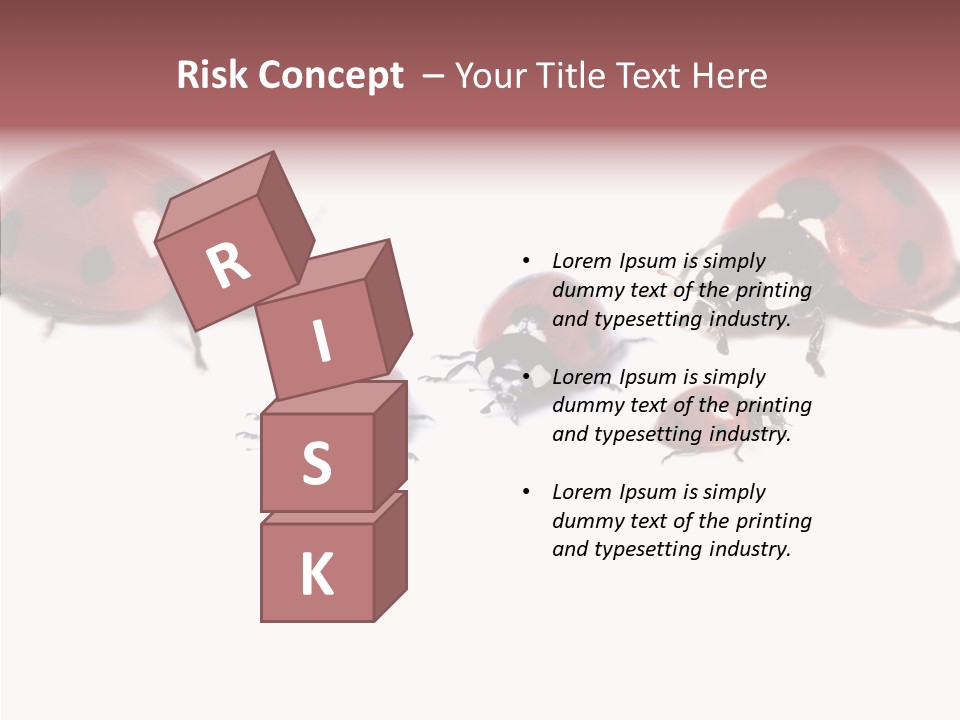 Risk Concept – Your Title Text Here

R
I
S
K

• Lorem Ipsum is simply dummy text of the printing and typesetting industry.

• Lorem Ipsum is simply dummy text of the printing and typesetting industry.

• Lorem Ipsum is simply dummy text of the printing and typesetting industry.